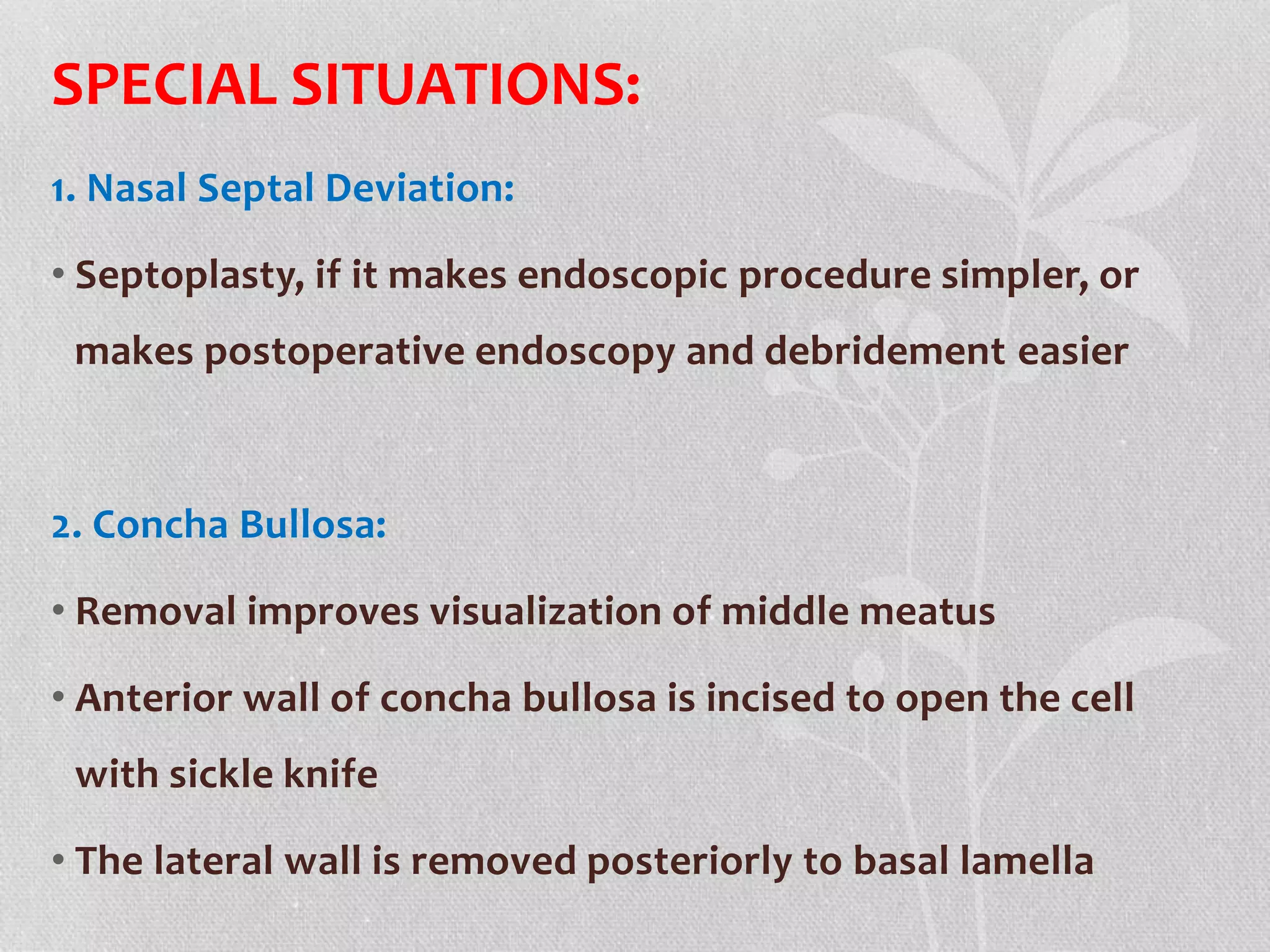 SPECIAL SITUATIONS:

1. Nasal Septal Deviation:

• Septoplasty, if it makes endoscopic procedure simpler, or makes postoperative endoscopy and debridement easier

2. Concha Bullosa:

• Removal improves visualization of middle meatus

• Anterior wall of concha bullosa is incised to open the cell with sickle knife

• The lateral wall is removed posteriorly to basal lamella